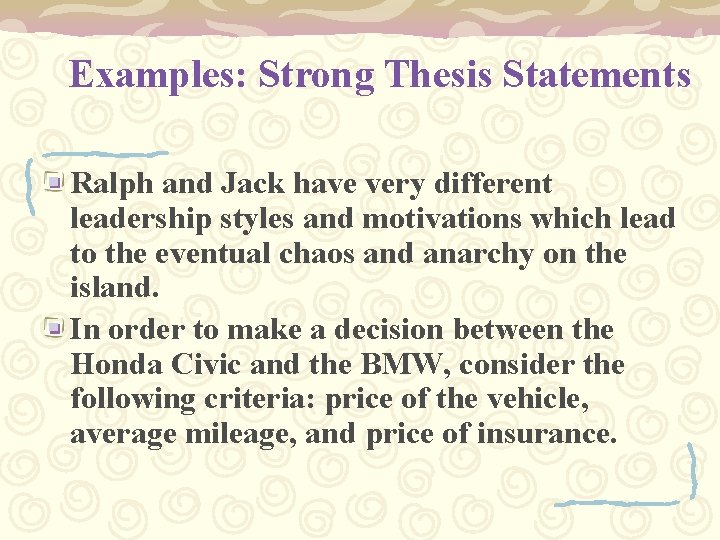 Examples: Strong Thesis Statements

Ralph and Jack have very different leadership styles and motivations which lead to the eventual chaos and anarchy on the island.

In order to make a decision between the Honda Civic and the BMW, consider the following criteria: price of the vehicle, average mileage, and price of insurance.